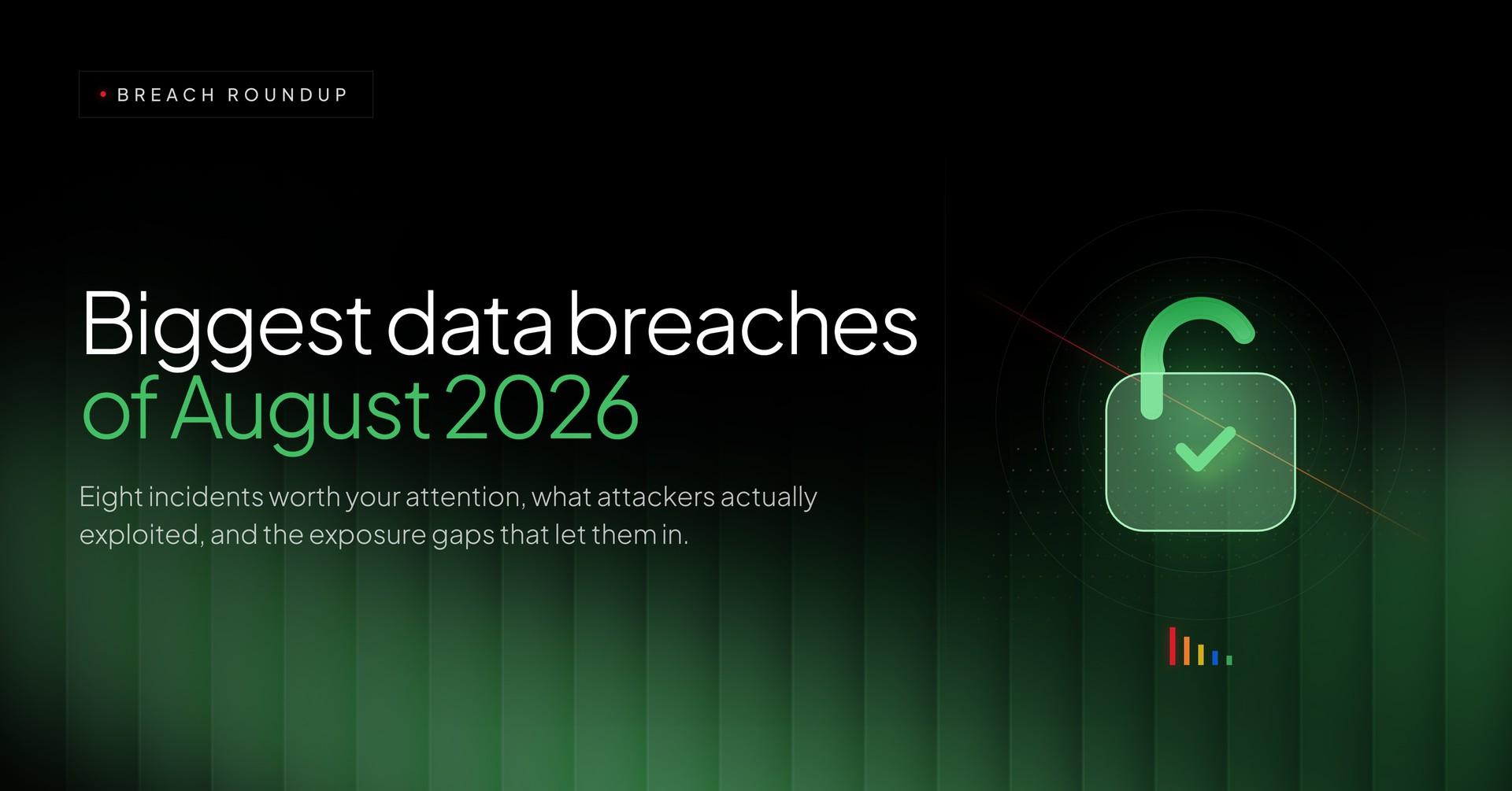 BREACH ROUNDUP

Biggest data breaches of August 2026

Eight incidents worth your attention, what attackers actually exploited, and the exposure gaps that let them in.